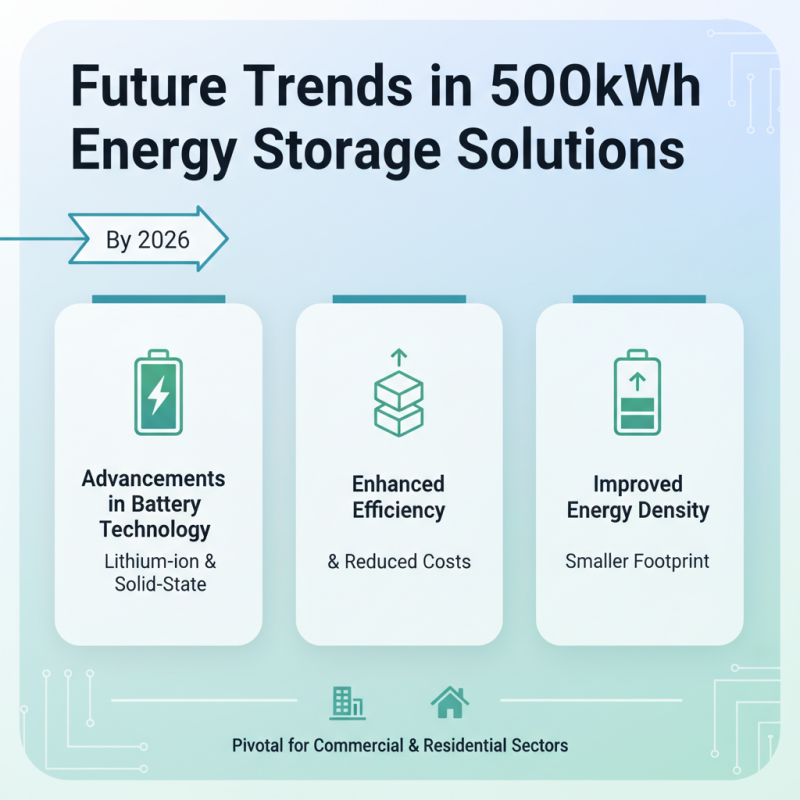 Future Trends in 500kWh Energy Storage Solutions

By 2026

Advancements in Battery Technology

Lithium-ion & Solid-State

Enhanced Efficiency

& Reduced Costs

Improved Energy Density

Smaller Footprint

Pivotal for Commercial & Residential Sectors